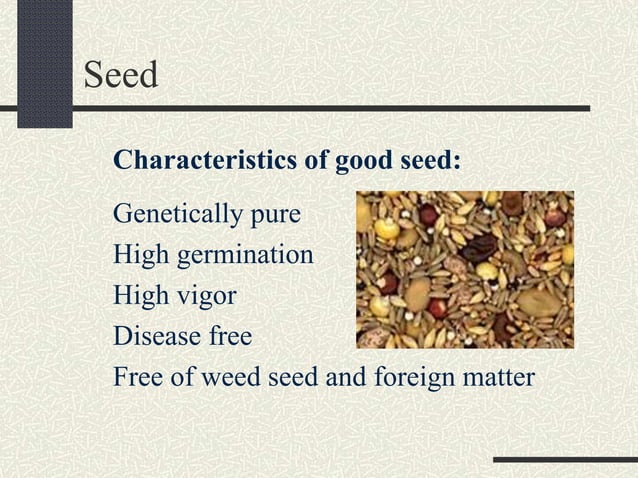 Seed

Characteristics of good seed:

Genetically pure
High germination
High vigor
Disease free
Free of weed seed and foreign matter